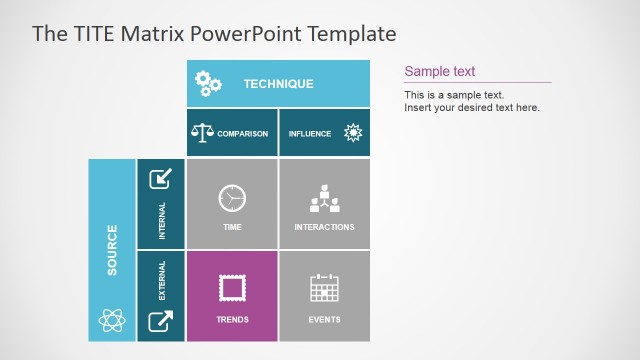 The TITE Matrix PowerPoint Template

TECHNIQUE

COMPARISON

INFLUENCE

SOURCE

INTERNAL

EXTERNAL

TIME

INTERACTIONS

TRENDS

EVENTS

Sample text

This is a sample text.
Insert your desired text here.